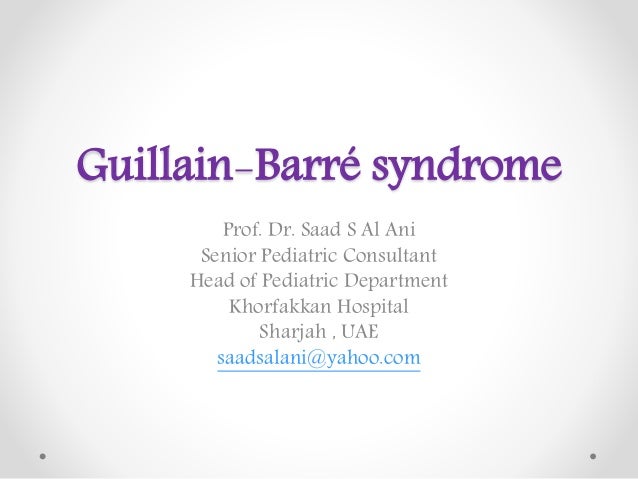 Guillain-Barré syndrome

Prof. Dr. Saad S Al Ani
Senior Pediatric Consultant
Head of Pediatric Department
Khorfakkan Hospital
Sharjah , UAE
saadsalani@yahoo.com